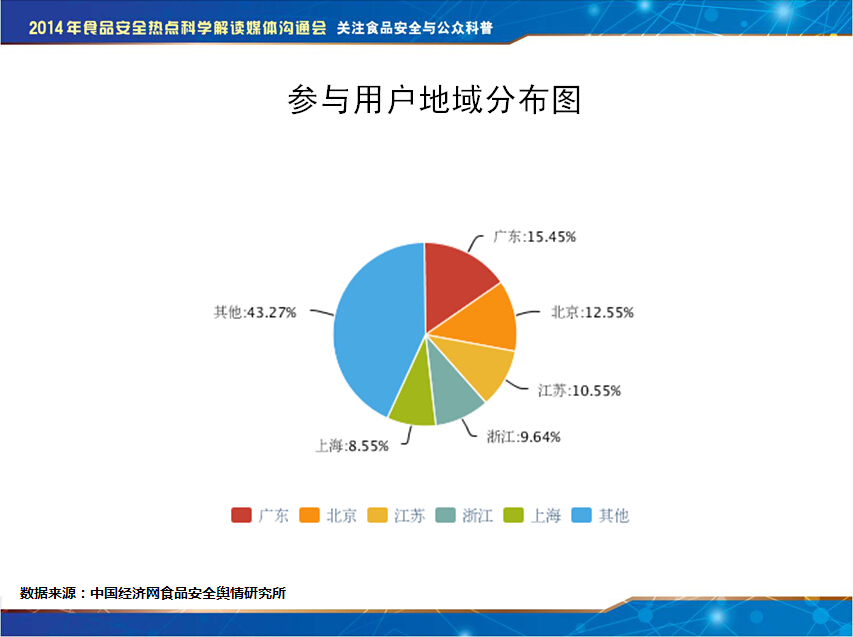 2014年食品安全热点科学解读媒体沟通会 关注食品安全与公众科普

参与用户地域分布图

广东:15.45%
北京:12.55%
江苏:10.55%
浙江:9.64%
上海:8.55%
其他:43.27%

广东 北京 江苏 浙江 上海 其他

数据来源：中国经济网食品安全舆情研究所